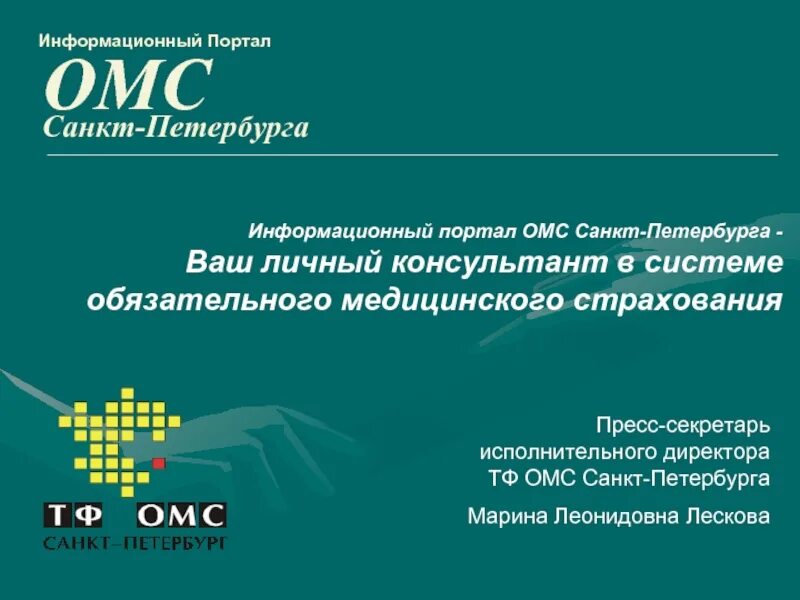 Информационный Портал
ОМС
Санкт-Петербурга

Информационный портал ОМС Санкт-Петербурга -
Ваш личный консультант в системе обязательного медицинского страхования

ТФ ОМС
САНКТ–ПЕТЕРБУРГ

Пресс-секретарь исполнительного директора ТФ ОМС Санкт-Петербурга

Марина Леонидовна Лескова